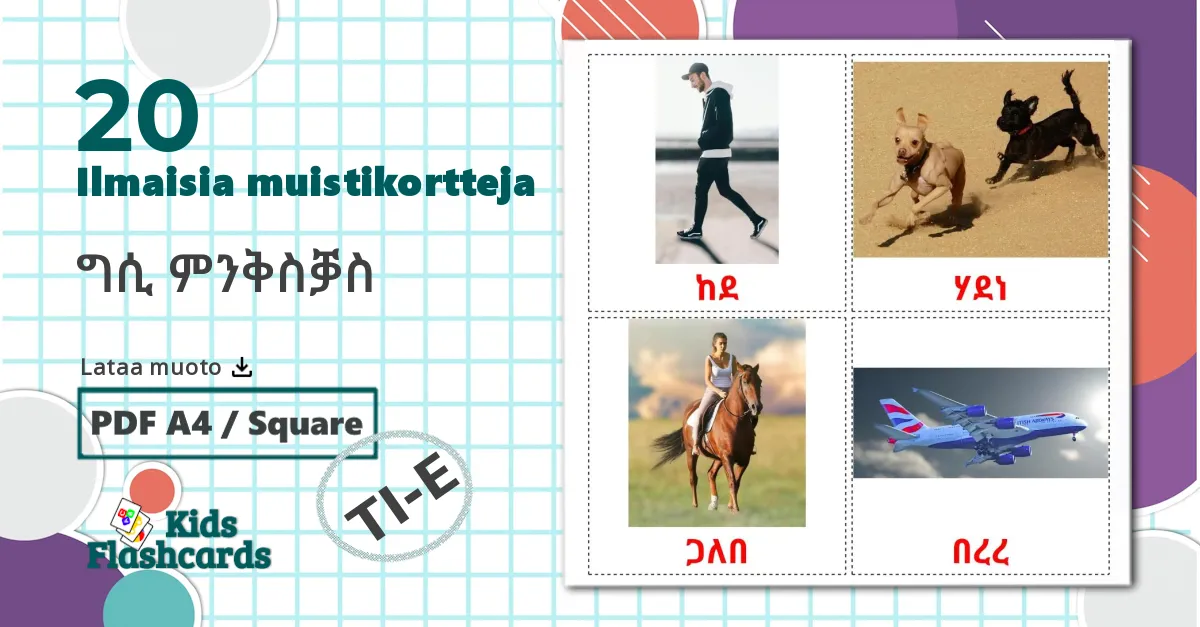 20
Ilmaisia muistikortteja

ግሲ ምንቅስቓስ

Lataa muoto

PDF A4 / Square

TI-E

Kids Flashcards

ከደ

ሃደነ

ጋለበ

በረረ